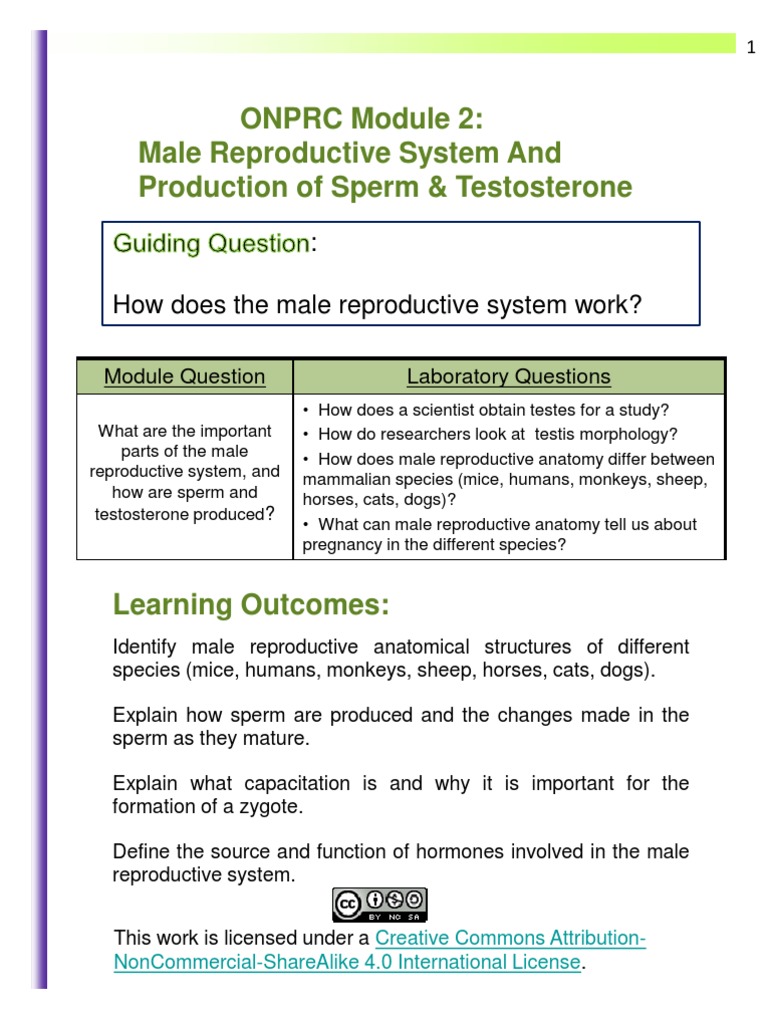 1

ONPRC Module 2:
Male Reproductive System And Production of Sperm & Testosterone

Guiding Question:

How does the male reproductive system work?

| Module Question | Laboratory Questions |
|---|---|
| What are the important parts of the male reproductive system, and how are sperm and testosterone produced? | • How does a scientist obtain testes for a study? • How do researchers look at testis morphology? • How does male reproductive anatomy differ between mammalian species (mice, humans, monkeys, sheep, horses, cats, dogs)? • What can male reproductive anatomy tell us about pregnancy in the different species? |

Learning Outcomes:

Identify male reproductive anatomical structures of different species (mice, humans, monkeys, sheep, horses, cats, dogs).

Explain how sperm are produced and the changes made in the sperm as they mature.

Explain what capacitation is and why it is important for the formation of a zygote.

Define the source and function of hormones involved in the male reproductive system.

cc BY NC SA

This work is licensed under a Creative Commons Attribution-NonCommercial-ShareAlike 4.0 International License.